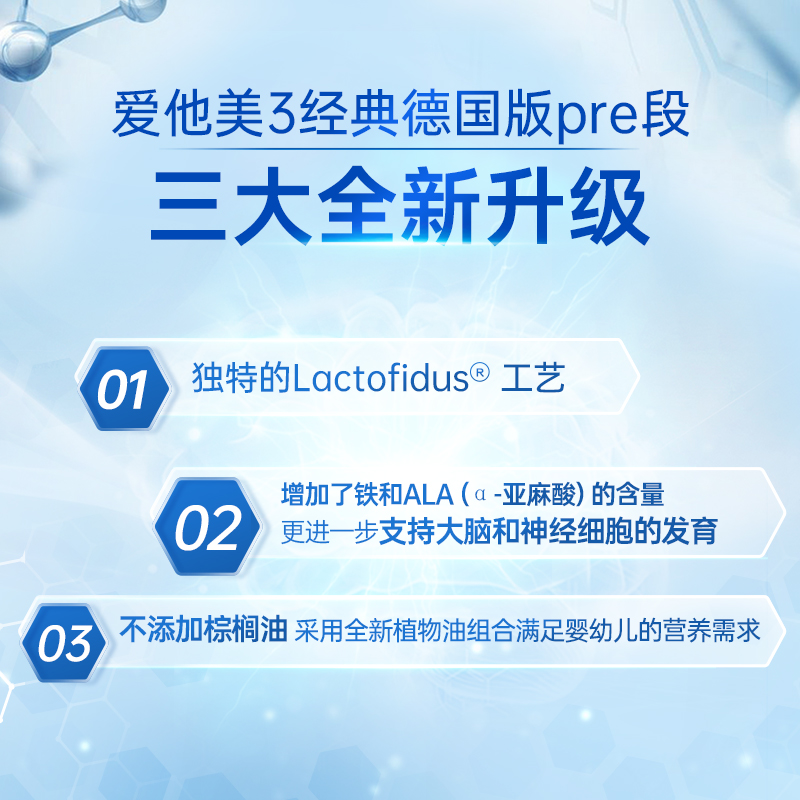 爱他美3经典德国版pre段

三大全新升级

01 独特的Lactofidus® 工艺

02 增加了铁和ALA（α-亚麻酸）的含量
更进一步支持大脑和神经细胞的发育

03 不添加棕榈油 采用全新植物油组合满足婴幼儿的营养需求